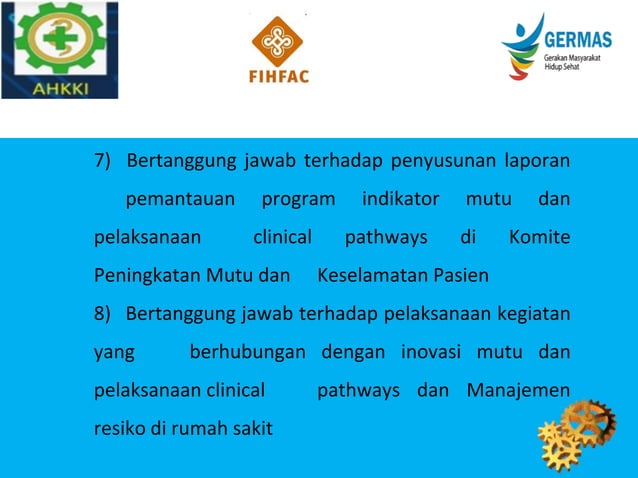 AHKKI

FIHFAC

GERMAS
Gerakan Masyarakat Hidup Sehat

7) Bertanggung jawab terhadap penyusunan laporan pemantauan program indikator mutu dan pelaksanaan clinical pathways di Komite Peningkatan Mutu dan Keselamatan Pasien

8) Bertanggung jawab terhadap pelaksanaan kegiatan yang berhubungan dengan inovasi mutu dan pelaksanaan clinical pathways dan Manajemen resiko di rumah sakit